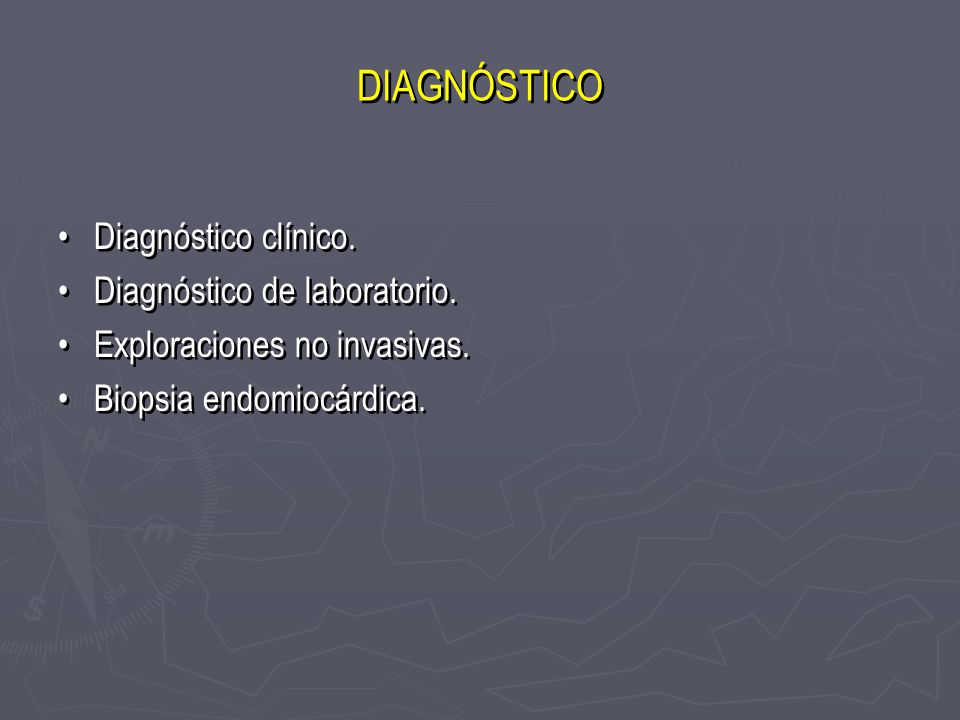 DIAGNÓSTICO

• Diagnóstico clínico.
• Diagnóstico de laboratorio.
• Exploraciones no invasivas.
• Biopsia endomiocárdica.